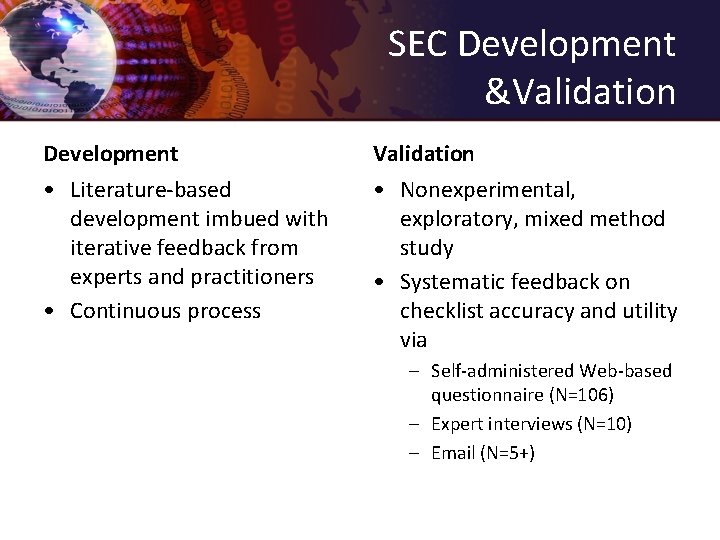 SEC Development &Validation

Development

• Literature-based development imbued with iterative feedback from experts and practitioners
• Continuous process

Validation

• Nonexperimental, exploratory, mixed method study
• Systematic feedback on checklist accuracy and utility via
– Self-administered Web-based questionnaire (N=106)
– Expert interviews (N=10)
– Email (N=5+)